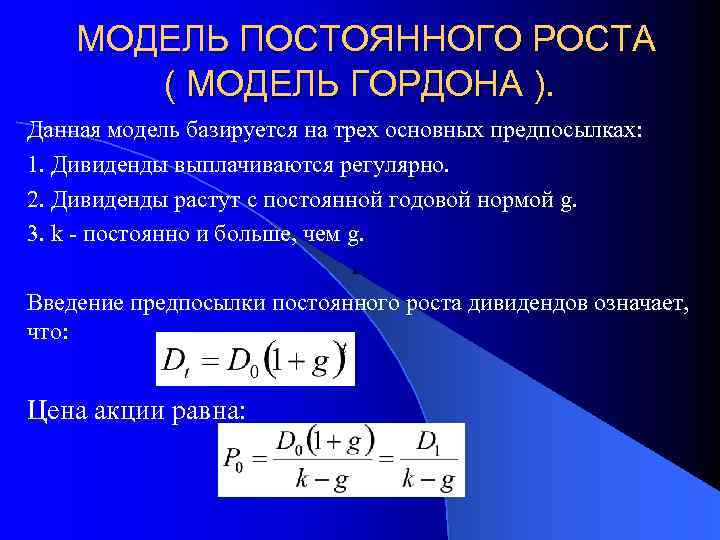 МОДЕЛЬ ПОСТОЯННОГО РОСТА ( МОДЕЛЬ ГОРДОНА ).

Данная модель базируется на трех основных предпосылках:

1. Дивиденды выплачиваются регулярно.

2. Дивиденды растут с постоянной годовой нормой g.

3. k - постоянно и больше, чем g.

Введение предпосылки постоянного роста дивидендов означает, что:

$D_t = D_0(1+g)^t$

Цена акции равна:

$P_0 = \frac{D_0(1+g)}{k-g} = \frac{D_1}{k-g}$